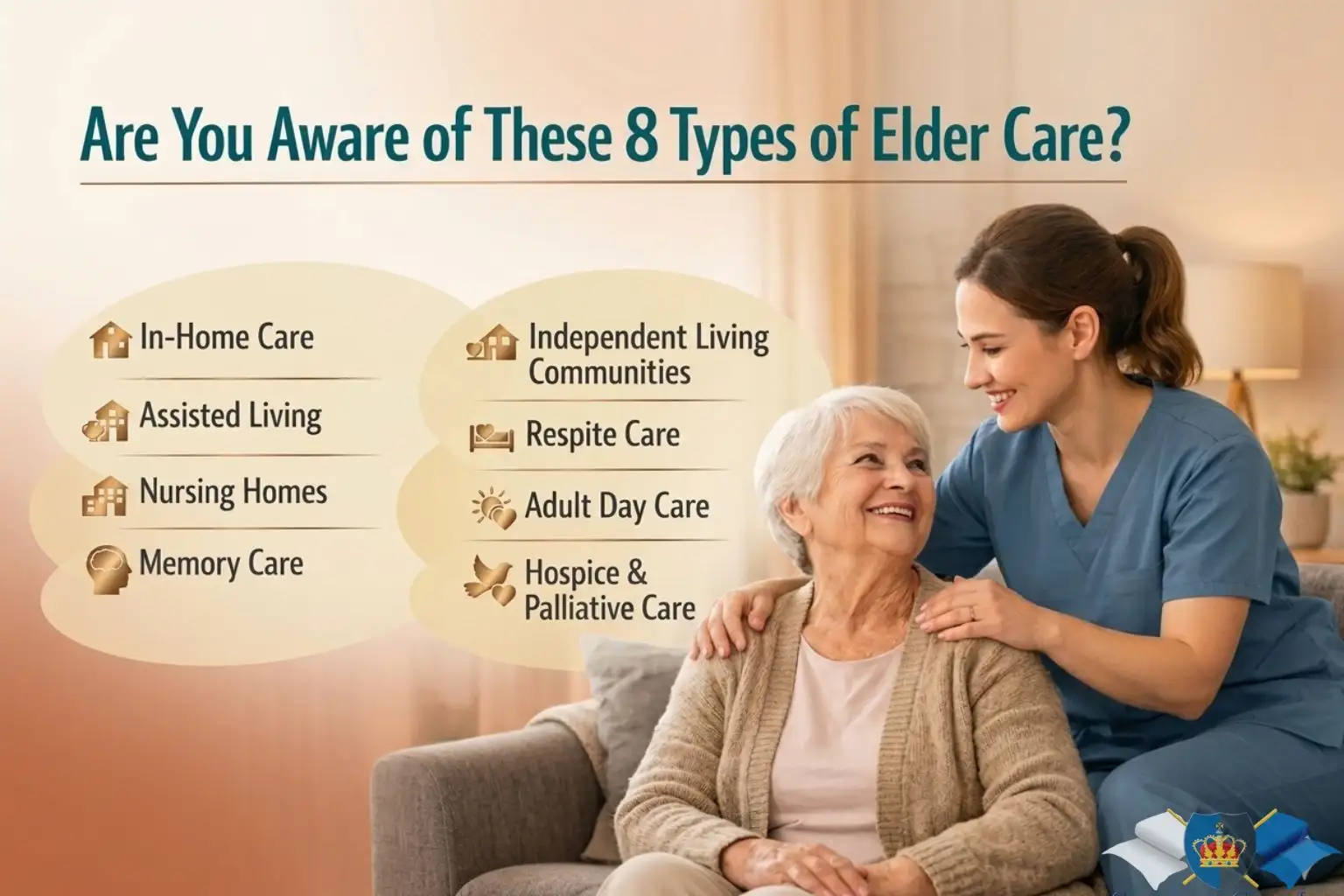 Are You Aware of These 8 Types of Elder Care?

In-Home Care

Assisted Living

Nursing Homes

Memory Care

Independent Living Communities

Respite Care

Adult Day Care

Hospice & Palliative Care